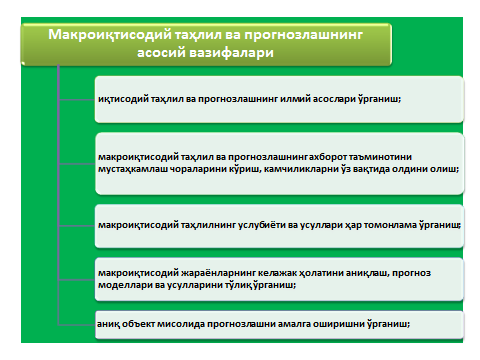 Макроиқтисодий таҳлил ва прогнозлашнинг асосий вазифалари

иқтисодий таҳлил ва прогнозлашнинг илмий асослари ўрганиш;

макроиқтисодий таҳлил ва прогнозлашнинг ахборот таъминотини мустаҳкамлаш чораларини кўриш, камчиликларни ўз вақтида олдини олиш;

макроиқтисодий таҳлилнинг услубиёти ва усуллари ҳар томонлама ўрганиш;

макроиқтисодий жараёнларнинг келажак ҳолатини аниқлаш, прогноз моделлари ва усулларини тўлиқ ўрганиш;

аниқ объект мисолида прогнозлашни амалга оширишни ўрганиш;